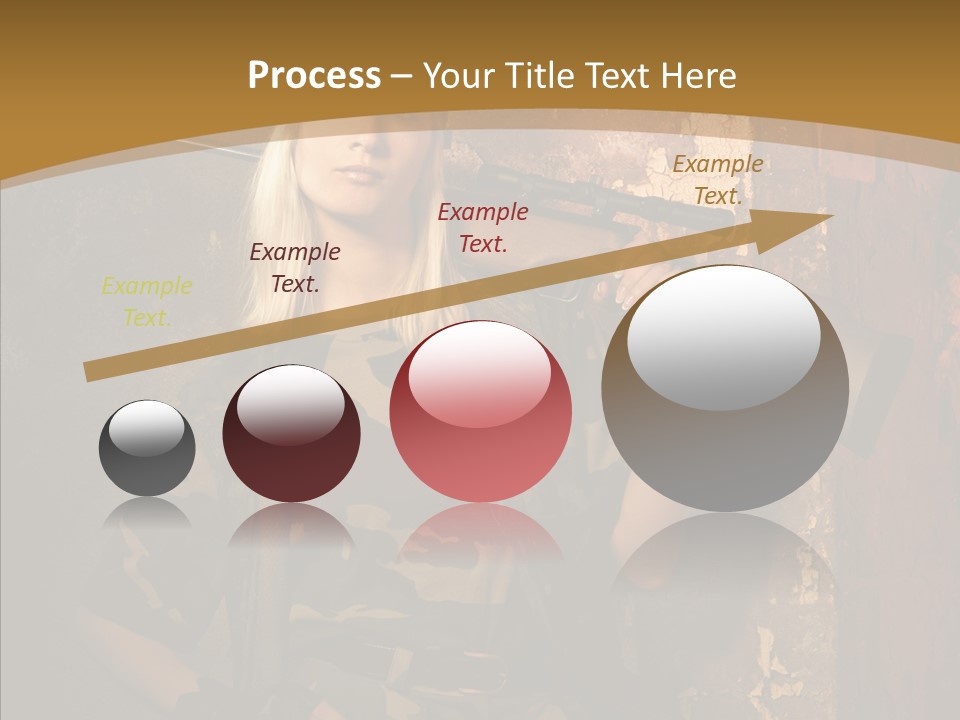 Process – Your Title Text Here

Example Text.

Example Text.

Example Text.

Example Text.